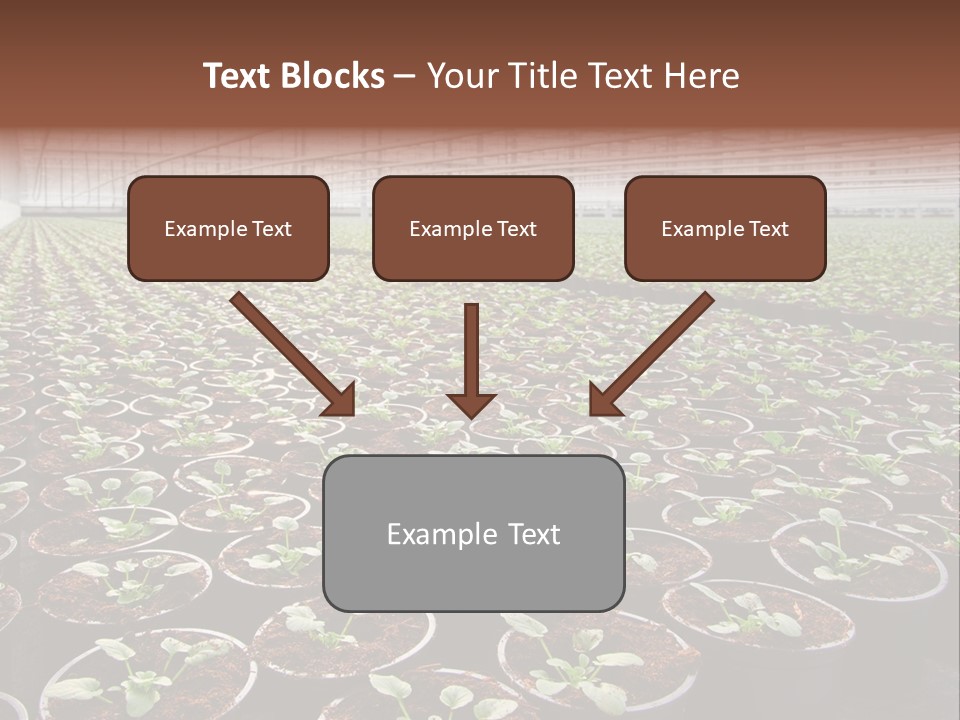 Text Blocks – Your Title Text Here

Example Text

Example Text

Example Text

Example Text